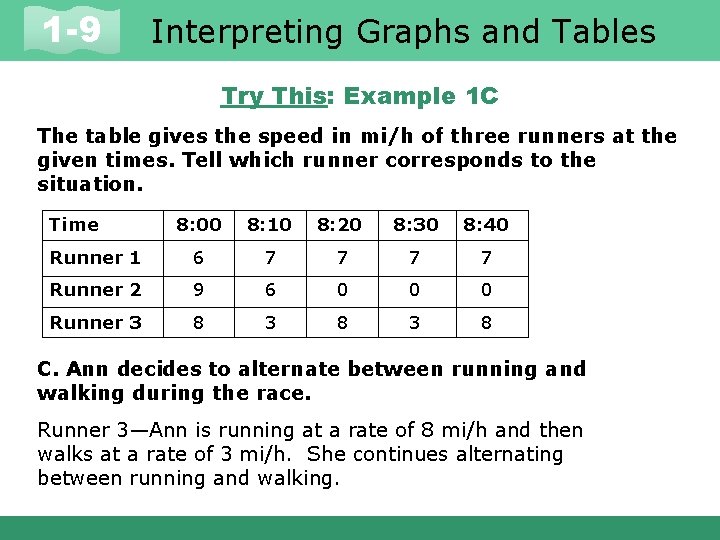 1-9 Interpreting Graphs and Tables

Try This: Example 1C

The table gives the speed in mi/h of three runners at the given times. Tell which runner corresponds to the situation.

| Time | 8:00 | 8:10 | 8:20 | 8:30 | 8:40 |
|---|---|---|---|---|---|
| Runner 1 | 6 | 7 | 7 | 7 | 7 |
| Runner 2 | 9 | 6 | 0 | 0 | 0 |
| Runner 3 | 8 | 3 | 8 | 3 | 8 |

C. Ann decides to alternate between running and walking during the race.

Runner 3—Ann is running at a rate of 8 mi/h and then walks at a rate of 3 mi/h. She continues alternating between running and walking.